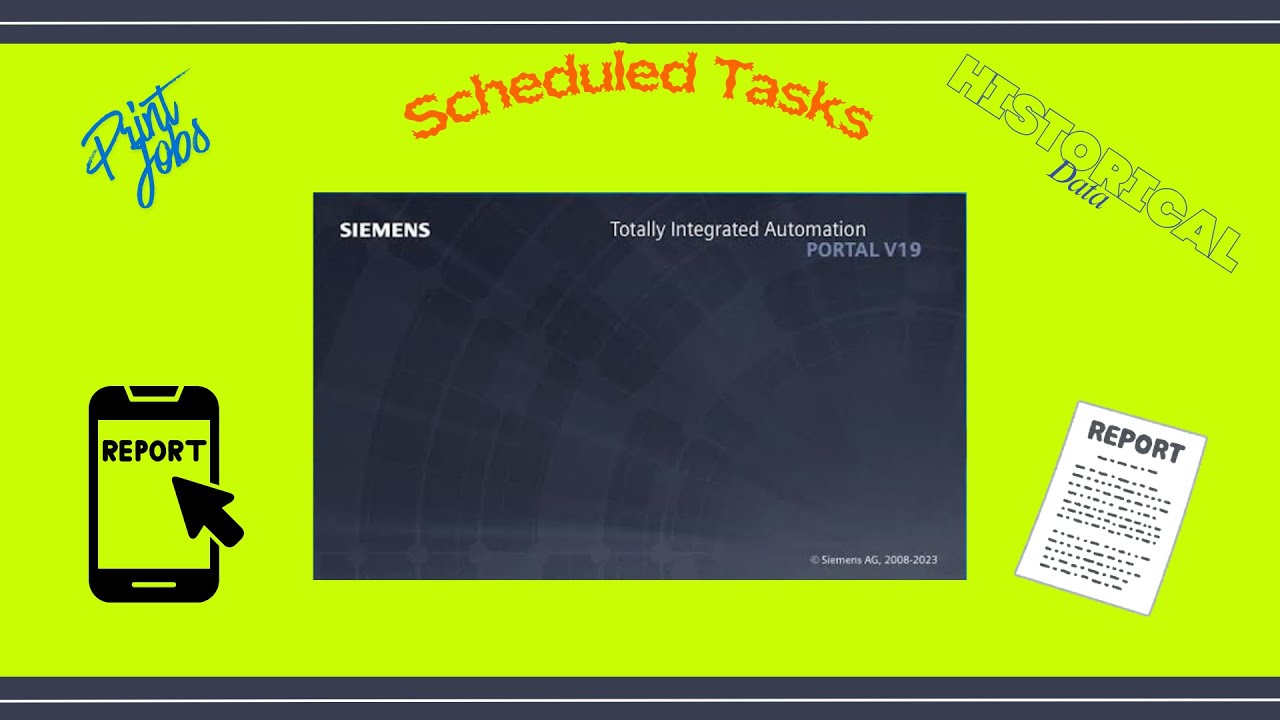 Print Jobs

Scheduled Tasks

HISTORICAL Data

SIEMENS

Totally Integrated Automation
PORTAL V19

© Siemens AG, 2008-2023

REPORT

REPORT